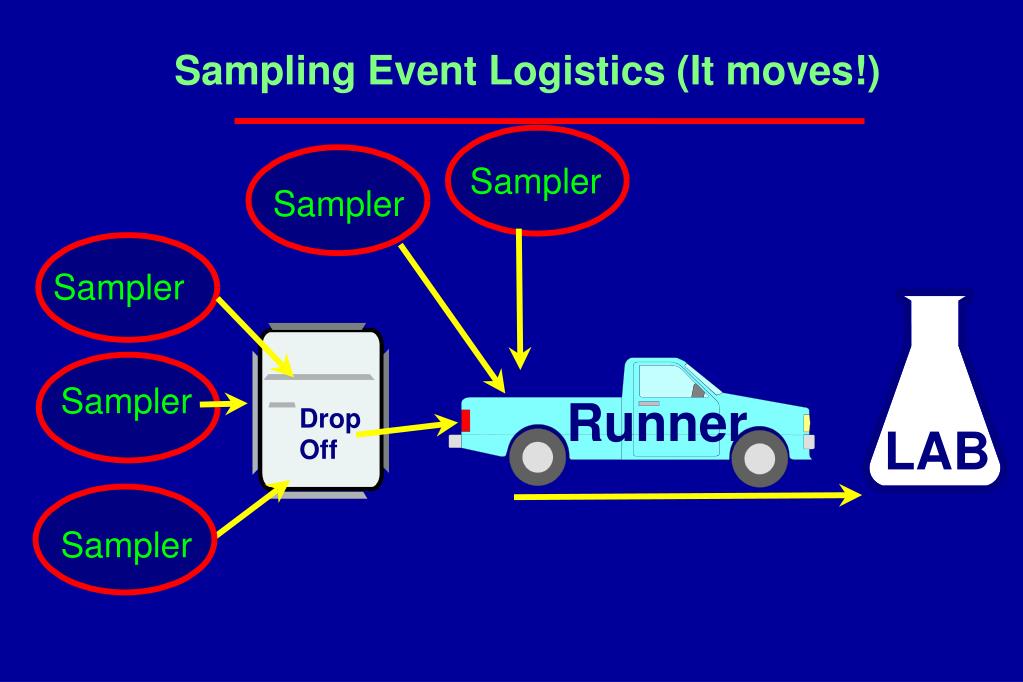 Sampling Event Logistics (It moves!)

Sampler

Sampler

Sampler

Sampler

Sampler

Drop Off

Runner

LAB